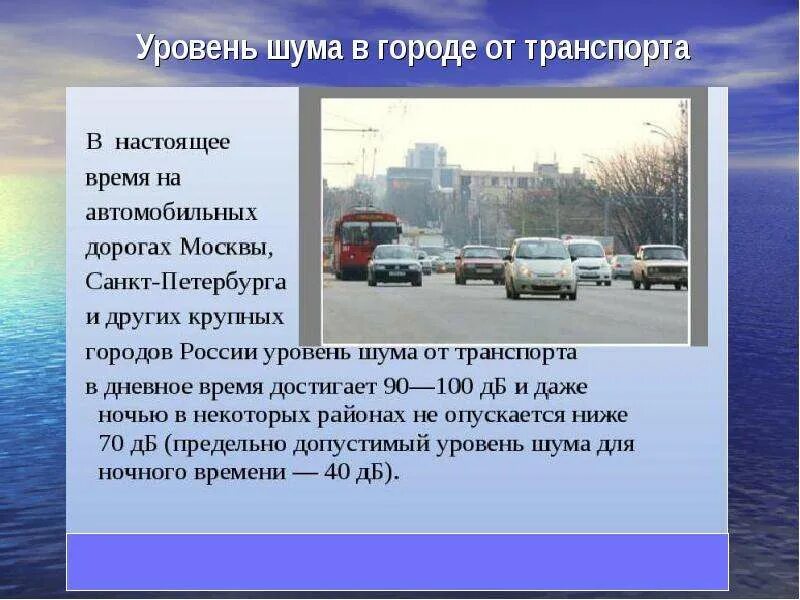 Уровень шума в городе от транспорта

В настоящее время на автомобильных дорогах Москвы, Санкт-Петербурга и других крупных городов России уровень шума от транспорта в дневное время достигает 90—100 дБ и даже ночью в некоторых районах не опускается ниже 70 дБ (предельно допустимый уровень шума для ночного времени — 40 дБ).